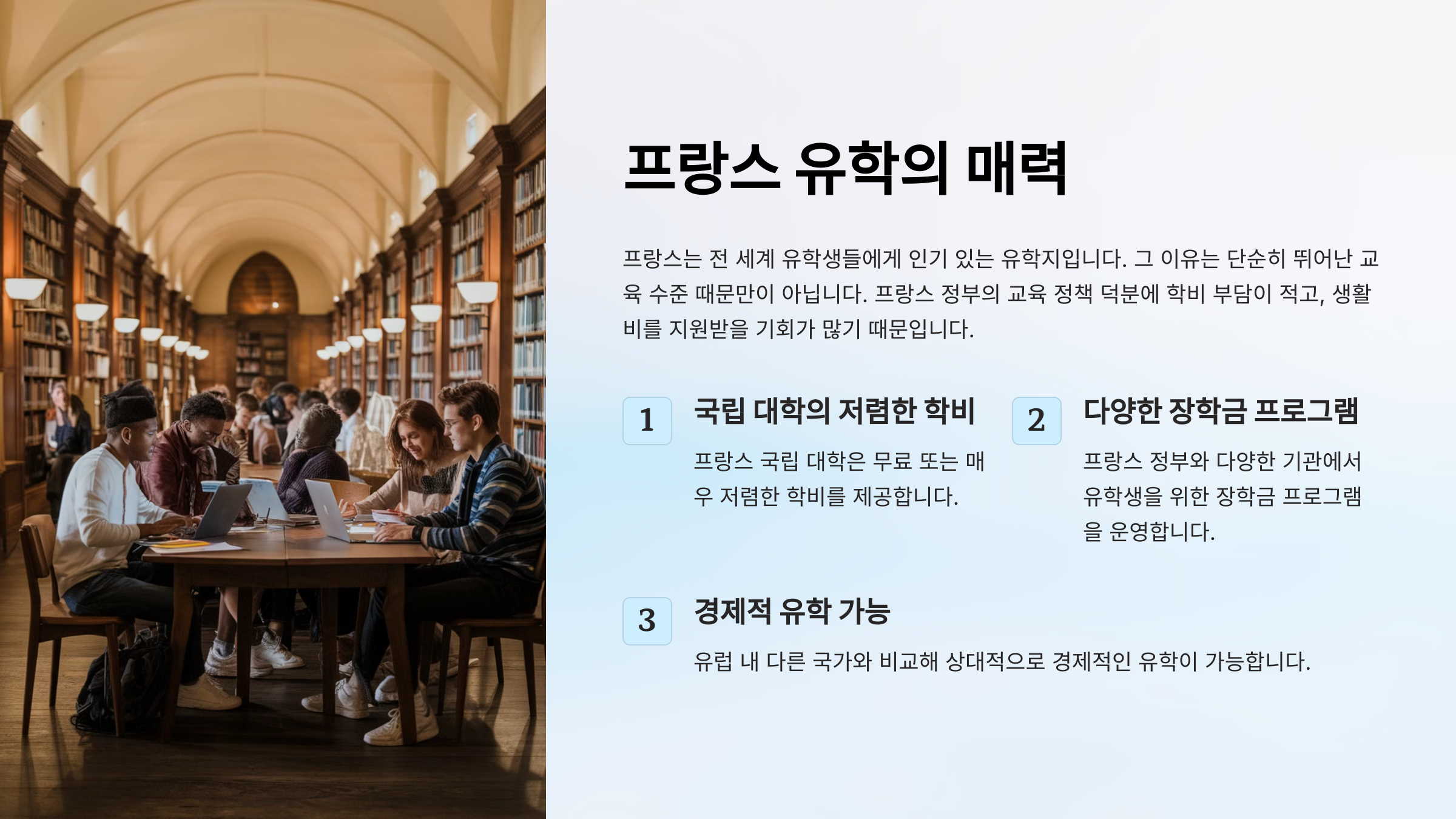 프랑스 유학의 매력

프랑스는 전 세계 유학생들에게 인기 있는 유학지입니다. 그 이유는 단순히 뛰어난 교육 수준 때문만이 아닙니다. 프랑스 정부의 교육 정책 덕분에 학비 부담이 적고, 생활비를 지원받을 기회가 많기 때문입니다.

1

국립 대학의 저렴한 학비

프랑스 국립 대학은 무료 또는 매우 저렴한 학비를 제공합니다.

2

다양한 장학금 프로그램

프랑스 정부와 다양한 기관에서 유학생을 위한 장학금 프로그램을 운영합니다.

3

경제적 유학 가능

유럽 내 다른 국가와 비교해 상대적으로 경제적인 유학이 가능합니다.